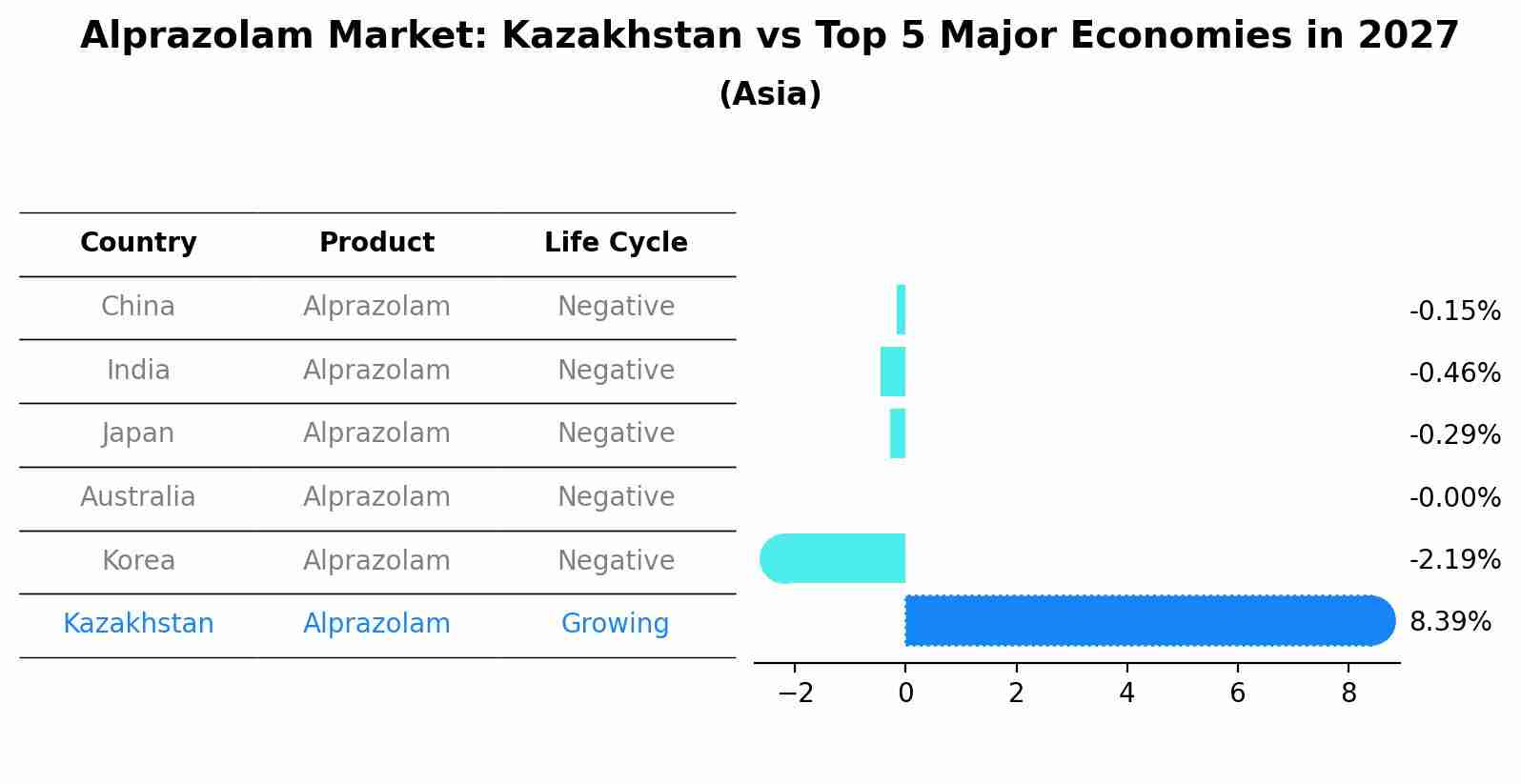 Alprazolam Market: Kazakhstan vs Top 5 Major Economies in 2027
(Asia)

| Country | Product | Life Cycle |
|---|---|---|
| China | Alprazolam | Negative |
| India | Alprazolam | Negative |
| Japan | Alprazolam | Negative |
| Australia | Alprazolam | Negative |
| Korea | Alprazolam | Negative |
| Kazakhstan | Alprazolam | Growing |

-0.15%
-0.46%
-0.29%
-0.00%
-2.19%
8.39%

−2
0
2
4
6
8